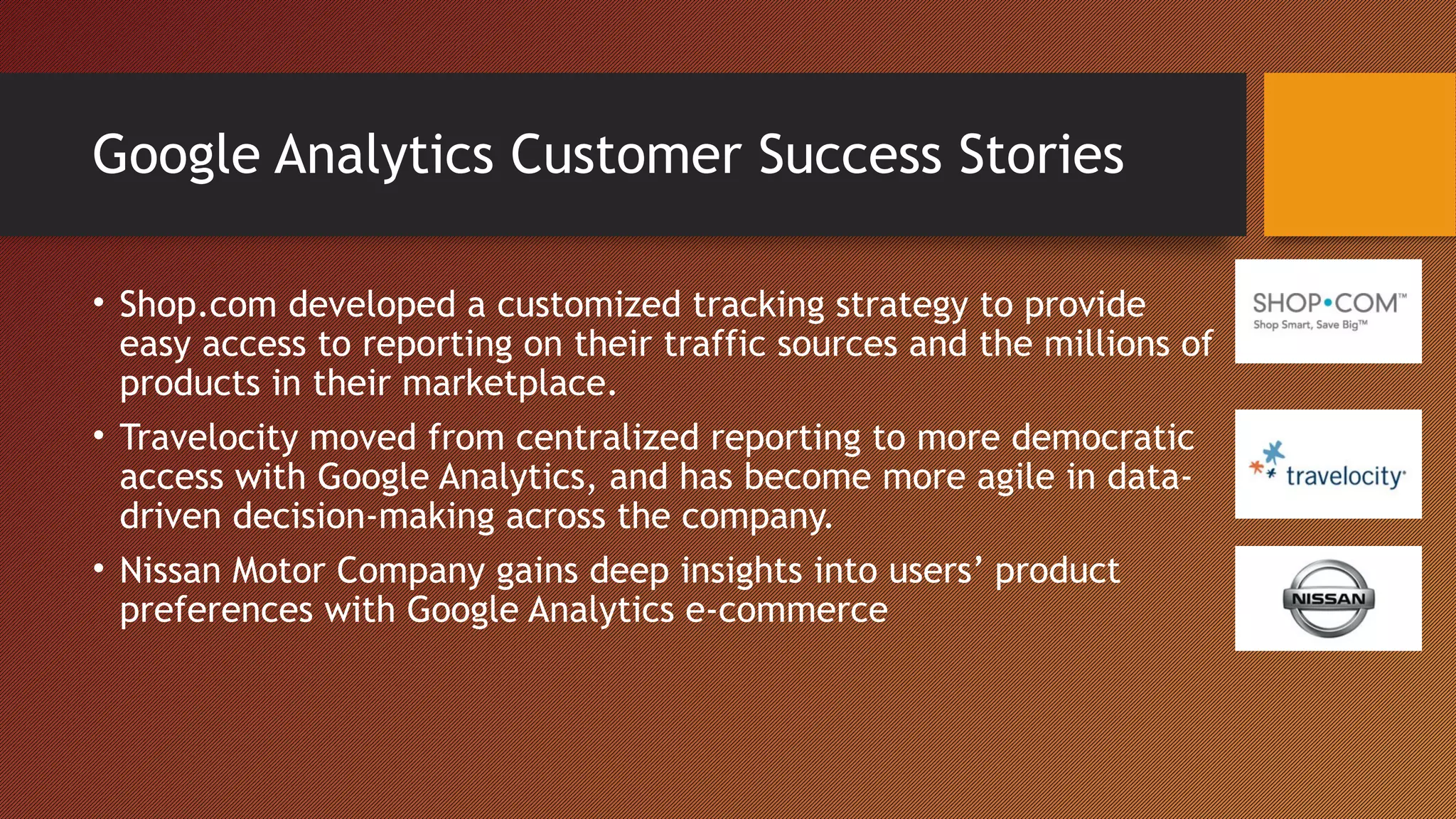 Google Analytics Customer Success Stories

• Shop.com developed a customized tracking strategy to provide easy access to reporting on their traffic sources and the millions of products in their marketplace.

• Travelocity moved from centralized reporting to more democratic access with Google Analytics, and has become more agile in data-driven decision-making across the company.

• Nissan Motor Company gains deep insights into users' product preferences with Google Analytics e-commerce

SHOP•COM™
Shop Smart, Save Big™

travelocity

NISSAN